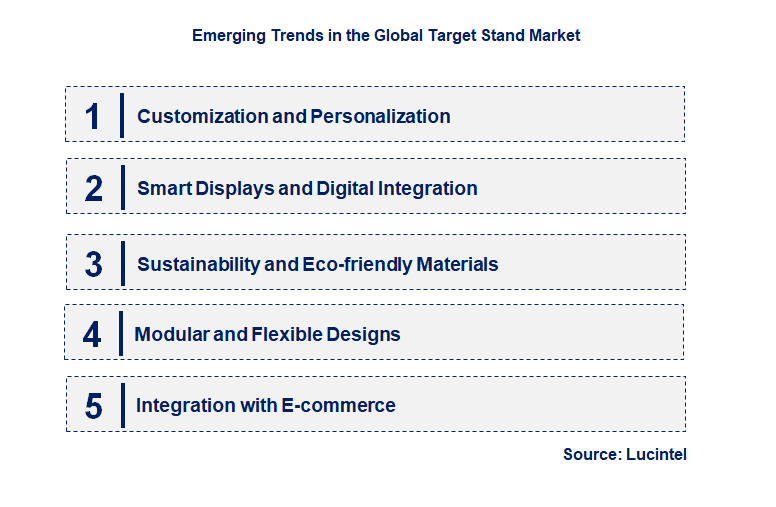 Emerging Trends in the Global Target Stand Market

1 Customization and Personalization

2 Smart Displays and Digital Integration

3 Sustainability and Eco-friendly Materials

4 Modular and Flexible Designs

5 Integration with E-commerce

Source: Lucintel